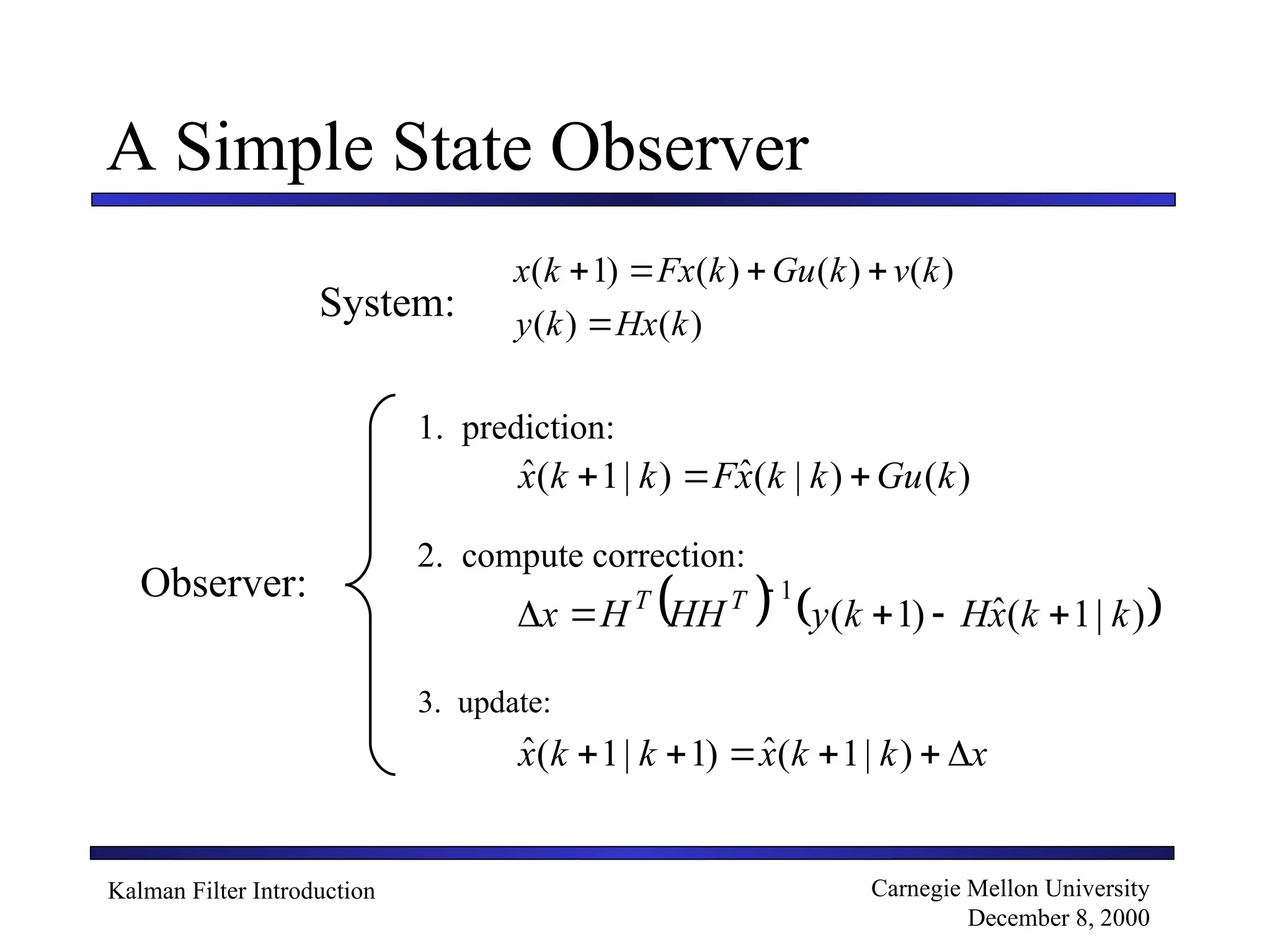 A Simple State Observer

System: $x(k+1) = Fx(k) + Gu(k) + v(k)$
$y(k) = Hx(k)$

Observer:

1. prediction:
$\hat{x}(k+1|k) = F\hat{x}(k|k) + Gu(k)$

2. compute correction:
$\Delta x = H^T (HH^T)^{-1} (y(k+1) - H\hat{x}(k+1|k))$

3. update:
$\hat{x}(k+1|k+1) = \hat{x}(k+1|k) + \Delta x$

Kalman Filter Introduction

Carnegie Mellon University
December 8, 2000